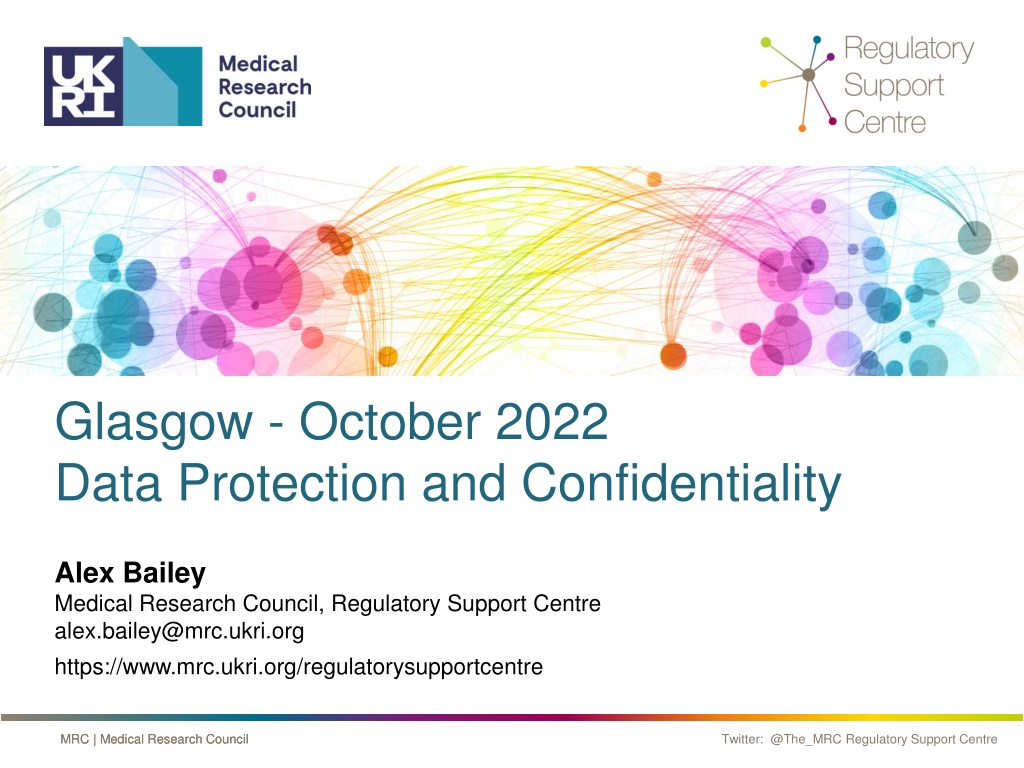 UK RI Medical Research Council

Regulatory Support Centre

Glasgow - October 2022
Data Protection and Confidentiality

Alex Bailey
Medical Research Council, Regulatory Support Centre
alex.bailey@mrc.ukri.org

https://www.mrc.ukri.org/regulatorysupportcentre

MRC | Medical Research Council

Twitter: @The_MRC Regulatory Support Centre